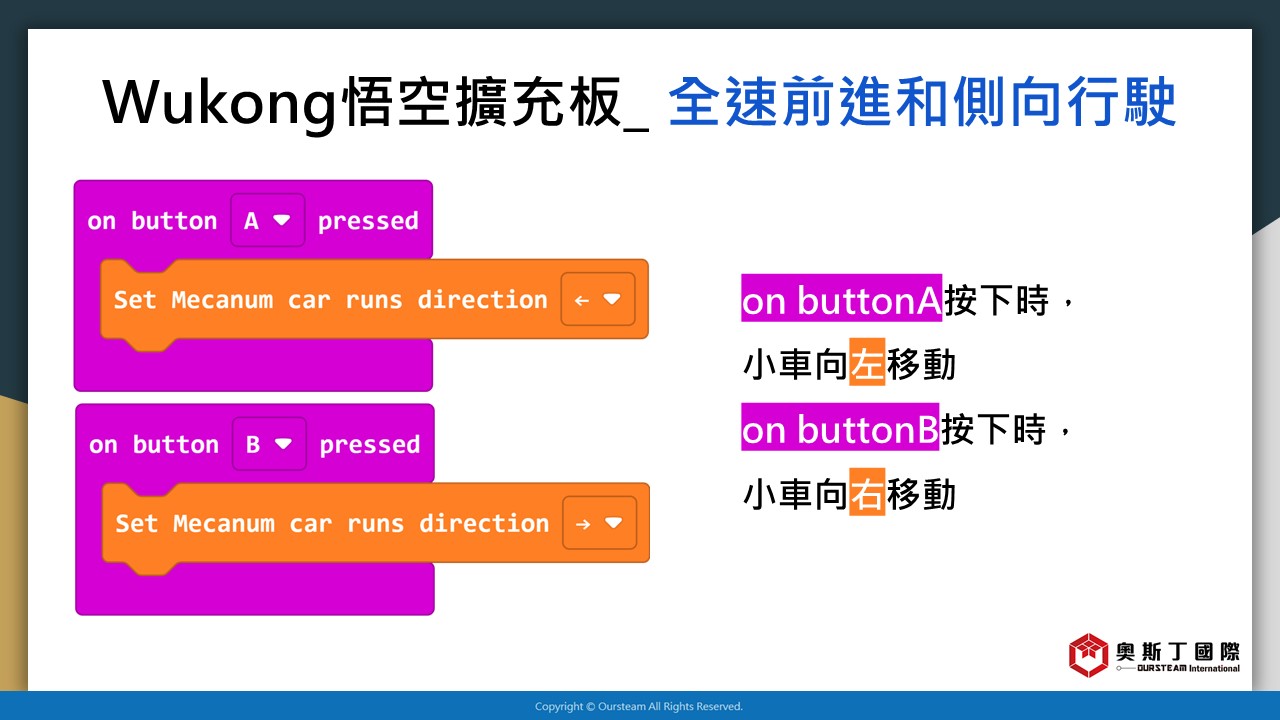 Wukong悟空擴充板_ 全速前進和側向行駛

on button A pressed
Set Mecanum car runs direction ←

on button B pressed
Set Mecanum car runs direction →

on buttonA按下時，
小車向左移動
on buttonB按下時，
小車向右移動

奧斯丁國際
OURSTEAM International

Copyright © Oursteam All Rights Reserved.